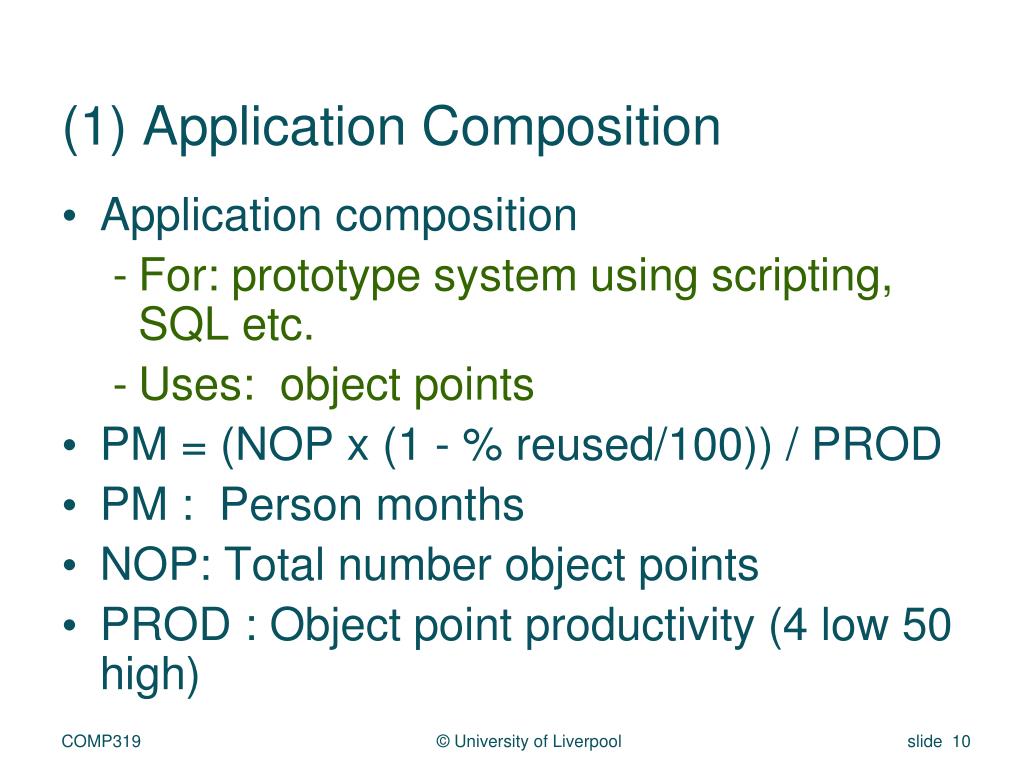 (1) Application Composition

• Application composition
  - For: prototype system using scripting, SQL etc.
  - Uses: object points
• PM = (NOP x (1 - % reused/100)) / PROD
• PM : Person months
• NOP: Total number object points
• PROD : Object point productivity (4 low 50 high)

COMP319 © University of Liverpool slide 10